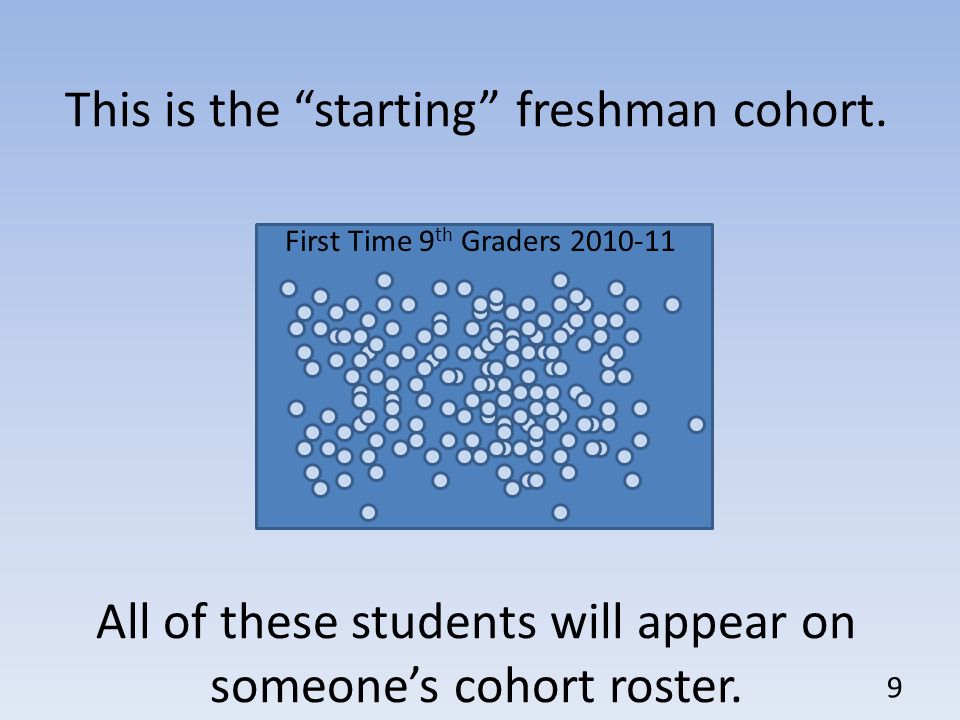 This is the “starting” freshman cohort.

First Time 9$^{th}$ Graders 2010-11

All of these students will appear on someone’s cohort roster.

9